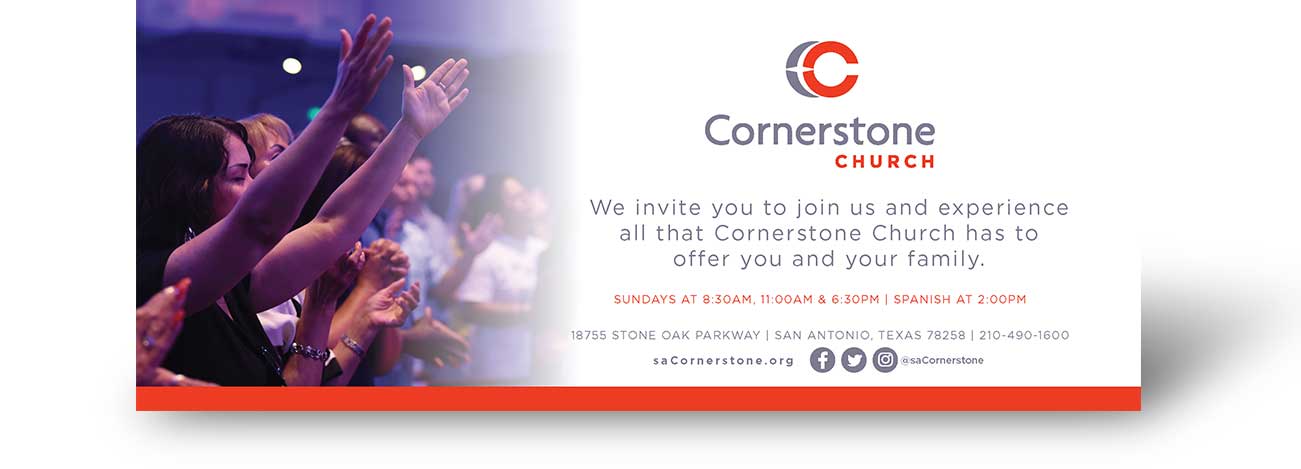 Cornerstone
CHURCH

We invite you to join us and experience all that Cornerstone Church has to offer you and your family.

SUNDAYS AT 8:30AM, 11:00AM & 6:30PM | SPANISH AT 2:00PM

18755 STONE OAK PARKWAY | SAN ANTONIO, TEXAS 78258 | 210-490-1600

saCornerstone.org @saCornerstone